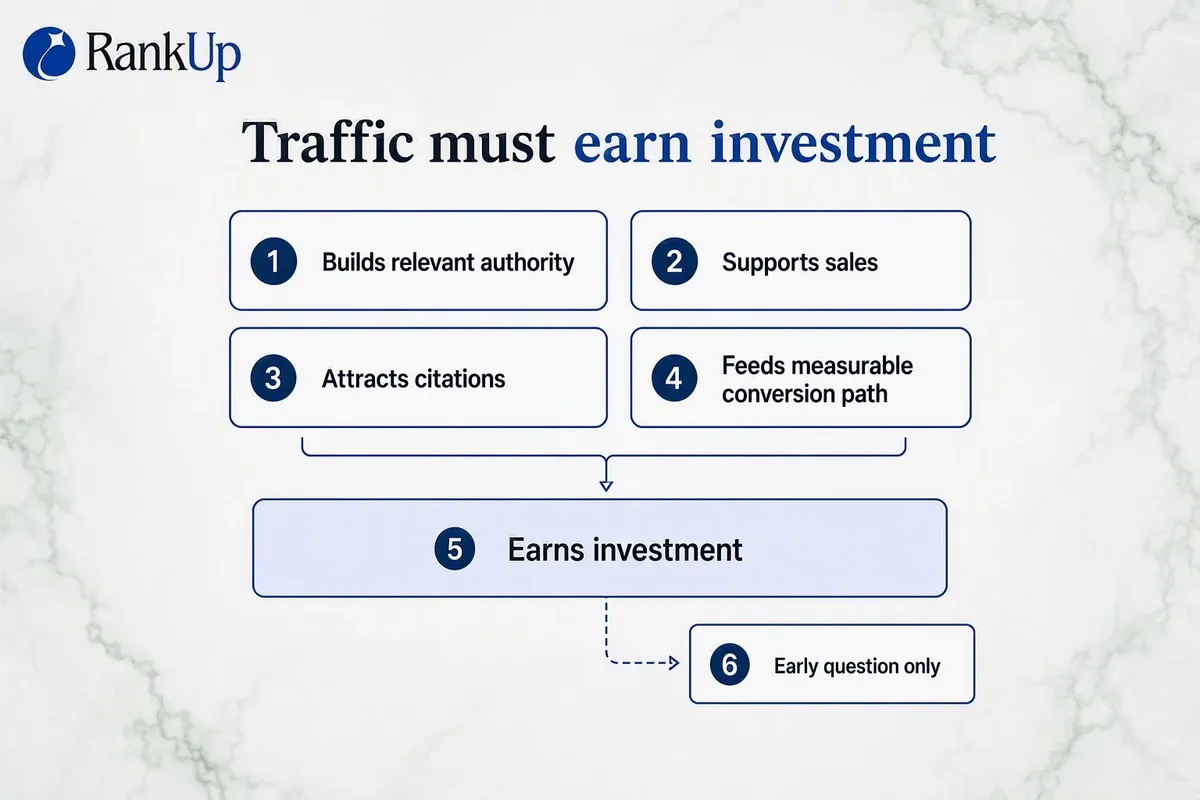 RankUp

Traffic must earn investment

1 Builds relevant authority

2 Supports sales

3 Attracts citations

4 Feeds measurable conversion path

5 Earns investment

6 Early question only